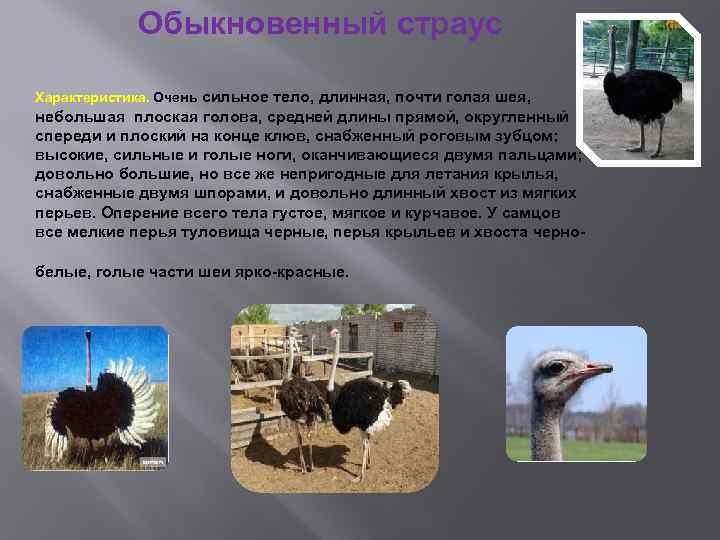 Обыкновенный страус

Характеристика. Очень сильное тело, длинная, почти голая шея, небольшая плоская голова, средней длины прямой, округленный спереди и плоский на конце клюв, снабженный роговым зубцом; высокие, сильные и голые ноги, оканчивающиеся двумя пальцами; довольно большие, но все же непригодные для летания крылья, снабженные двумя шпорами, и довольно длинный хвост из мягких перьев. Оперение всего тела густое, мягкое и курчавое. У самцов все мелкие перья туловища черные, перья крыльев и хвоста черно-

белые, голые части шеи ярко-красные.